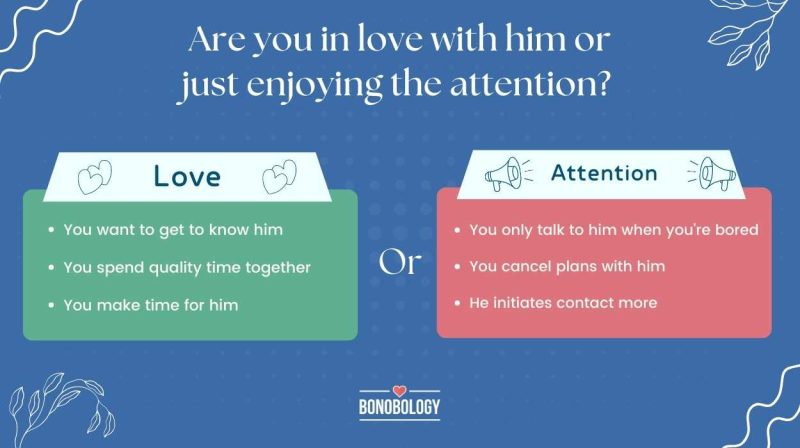 Are you in love with him or just enjoying the attention?

Love

- You want to get to know him
- You spend quality time together
- You make time for him

Or

Attention

- You only talk to him when you're bored
- You cancel plans with him
- He initiates contact more

BONOBOLOGY